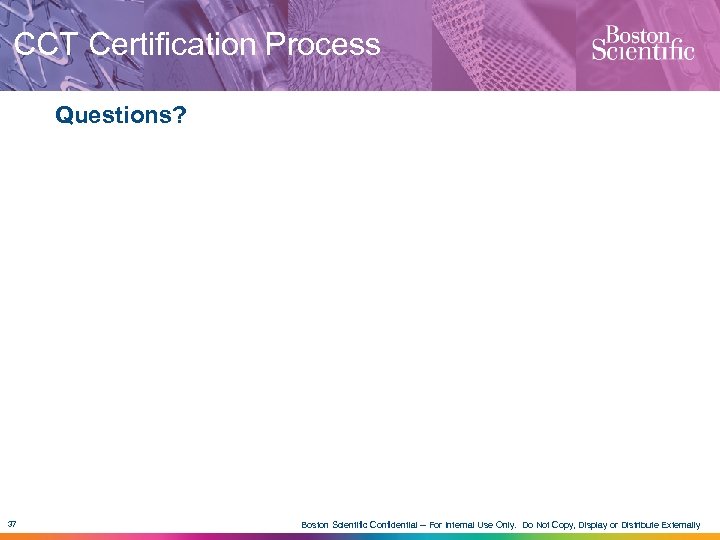 CCT Certification Process

Boston Scientific

Questions?

37

Boston Scientific Confidential – For Internal Use Only. Do Not Copy, Display or Distribute Externally